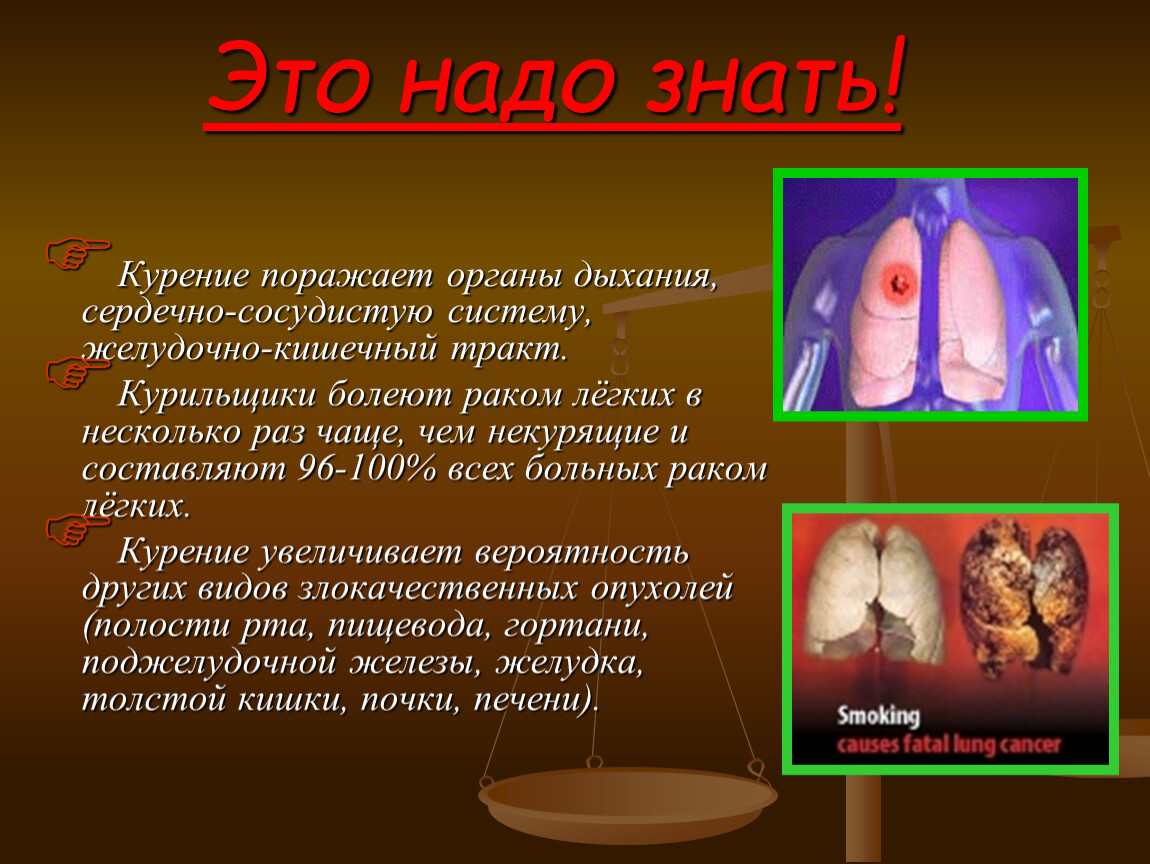 Это надо знать!

Курение поражает органы дыхания, сердечно-сосудистую систему, желудочно-кишечный тракт.

Курильщики болеют раком лёгких в несколько раз чаще, чем некурящие и составляют 96-100% всех больных раком лёгких.

Курение увеличивает вероятность других видов злокачественных опухолей (полости рта, пищевода, гортани, поджелудочной железы, желудка, толстой кишки, почки, печени).

Smoking
causes fatal lung cancer